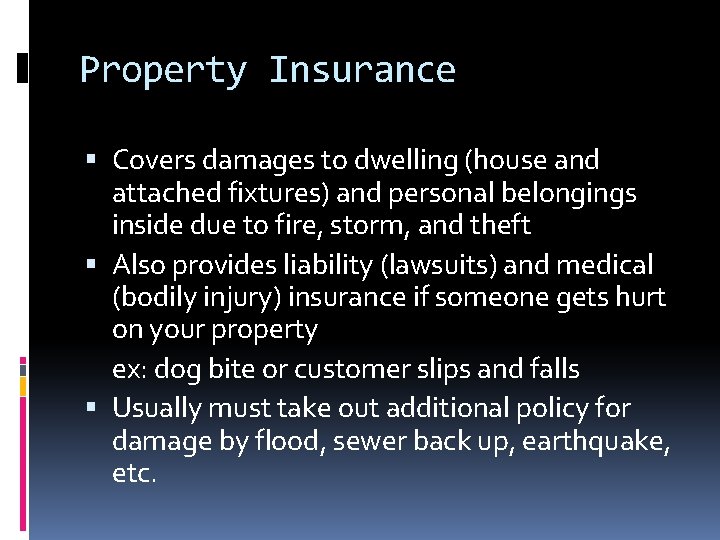 Property Insurance

▪ Covers damages to dwelling (house and attached fixtures) and personal belongings inside due to fire, storm, and theft

▪ Also provides liability (lawsuits) and medical (bodily injury) insurance if someone gets hurt on your property

ex: dog bite or customer slips and falls

▪ Usually must take out additional policy for damage by flood, sewer back up, earthquake, etc.